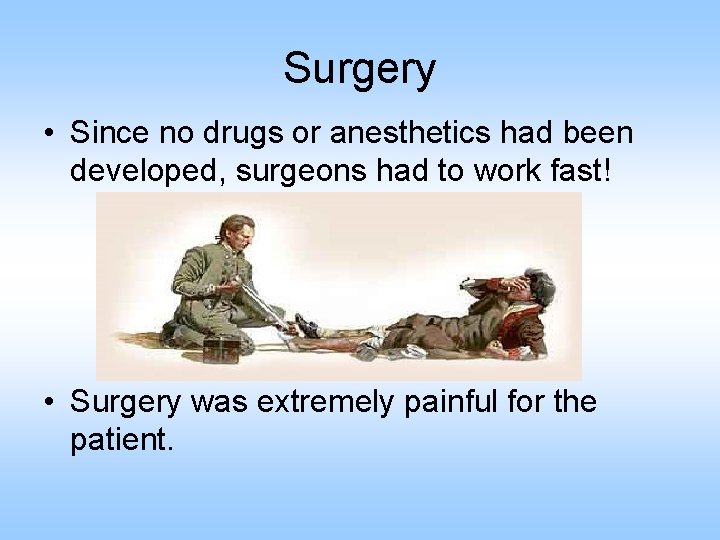 Surgery

• Since no drugs or anesthetics had been developed, surgeons had to work fast!

• Surgery was extremely painful for the patient.